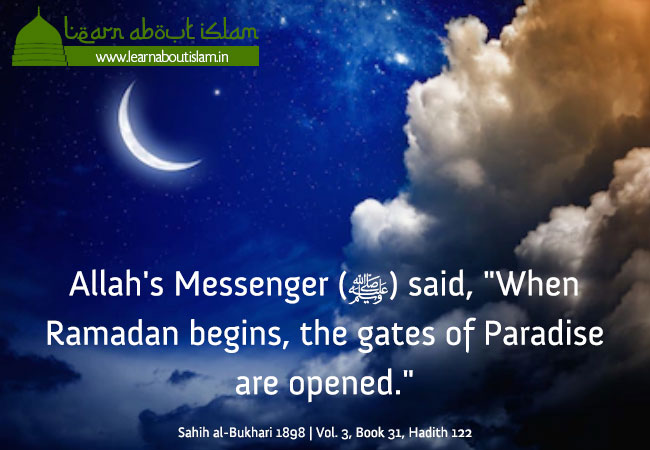 learn about islam
www.learnaboutislam.in

Allah's Messenger (ﷺ) said, "When Ramadan begins, the gates of Paradise are opened."

Sahih al-Bukhari 1898 | Vol. 3, Book 31, Hadith 122